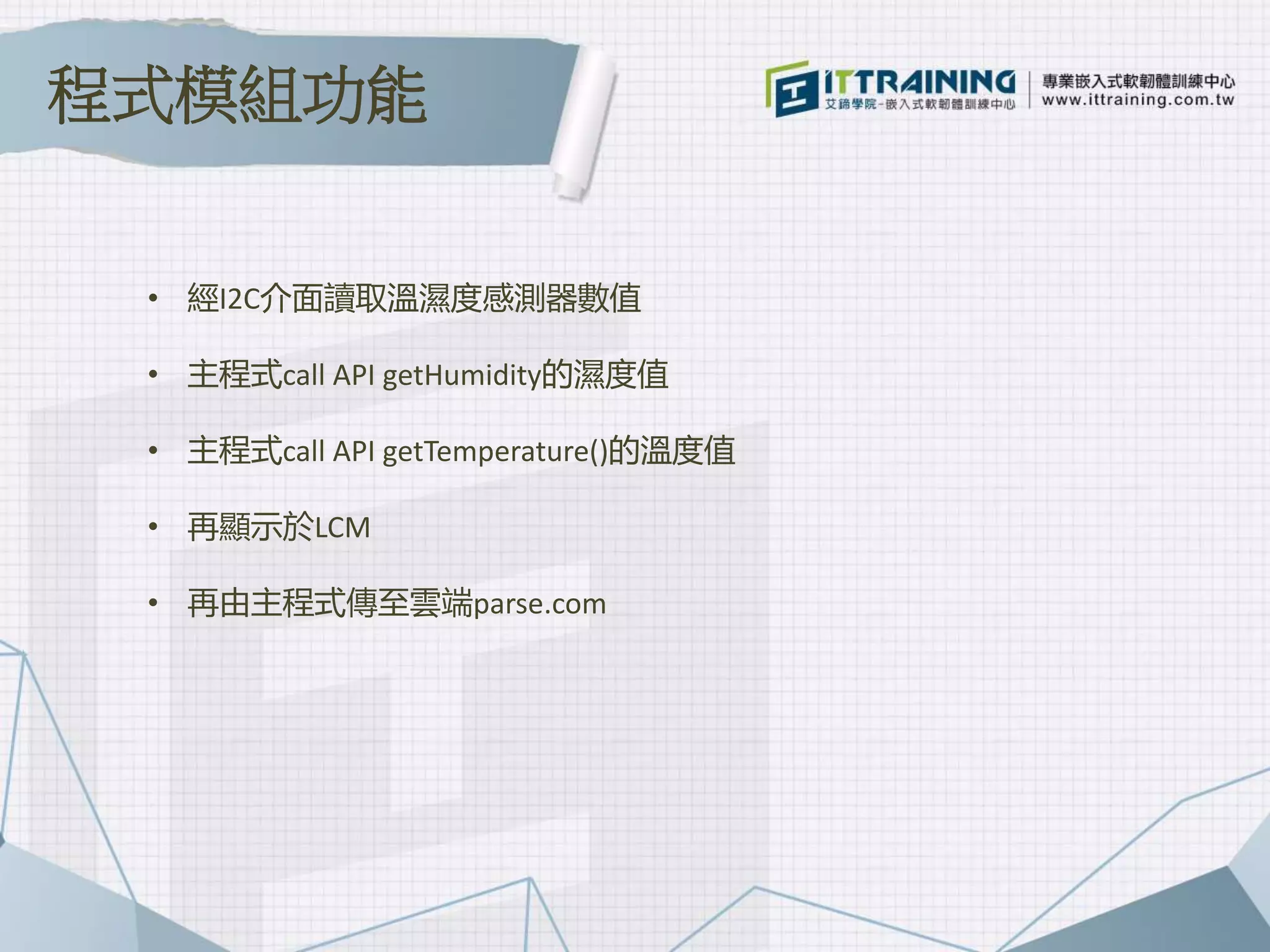 程式模組功能

ITTRAINING
艾鍗學院-嵌入式軟韌體訓練中心
專業嵌入式軟韌體訓練中心
www.ittraining.com.tw

• 經I2C介面讀取溫濕度感測器數值
• 主程式call API getHumidity的濕度值
• 主程式call API getTemperature()的溫度值
• 再顯示於LCM
• 再由主程式傳至雲端parse.com